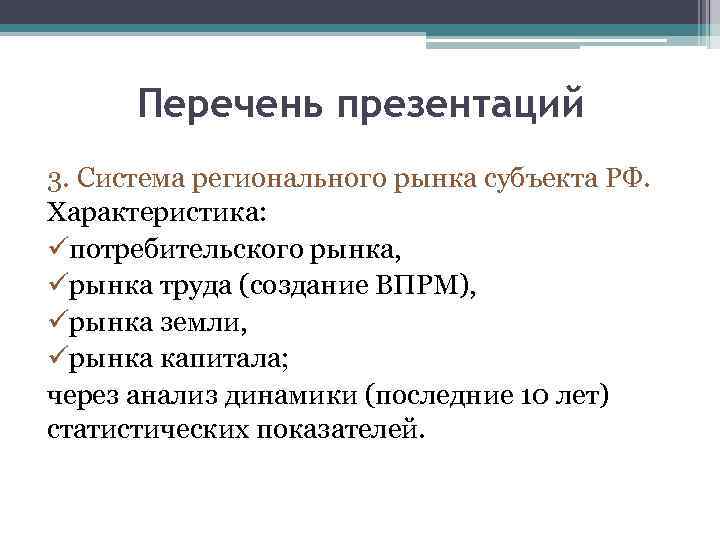 Перечень презентаций

3. Система регионального рынка субъекта РФ.
Характеристика:
✓потребительского рынка,
✓рынка труда (создание ВПРМ),
✓рынка земли,
✓рынка капитала;
через анализ динамики (последние 10 лет) статистических показателей.